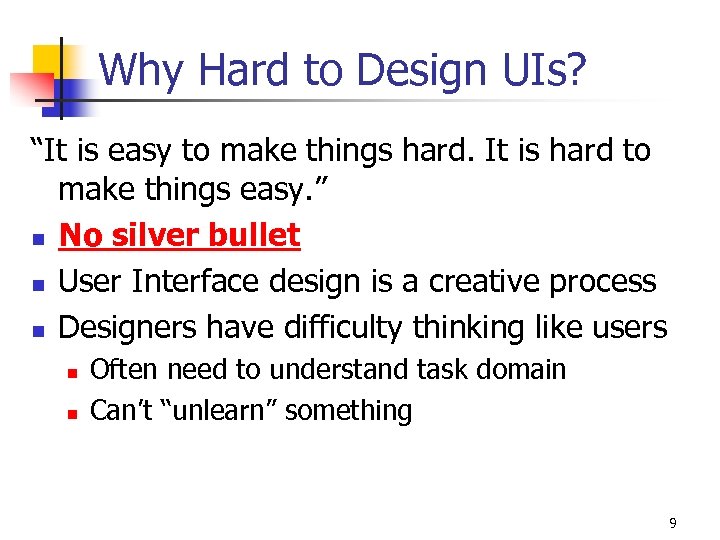 Why Hard to Design UIs?

“It is easy to make things hard. It is hard to make things easy.”

- No silver bullet
- User Interface design is a creative process
- Designers have difficulty thinking like users
  - Often need to understand task domain
  - Can’t “unlearn” something

9